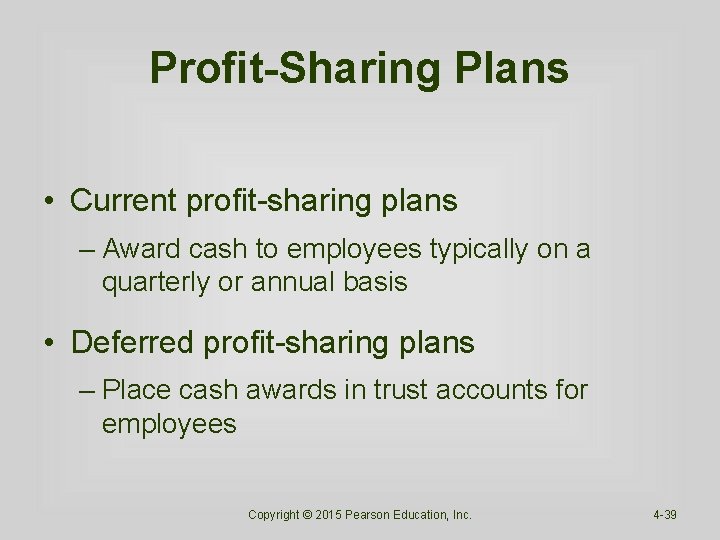 Profit-Sharing Plans

• Current profit-sharing plans

– Award cash to employees typically on a quarterly or annual basis

• Deferred profit-sharing plans

– Place cash awards in trust accounts for employees

Copyright © 2015 Pearson Education, Inc.

4-39